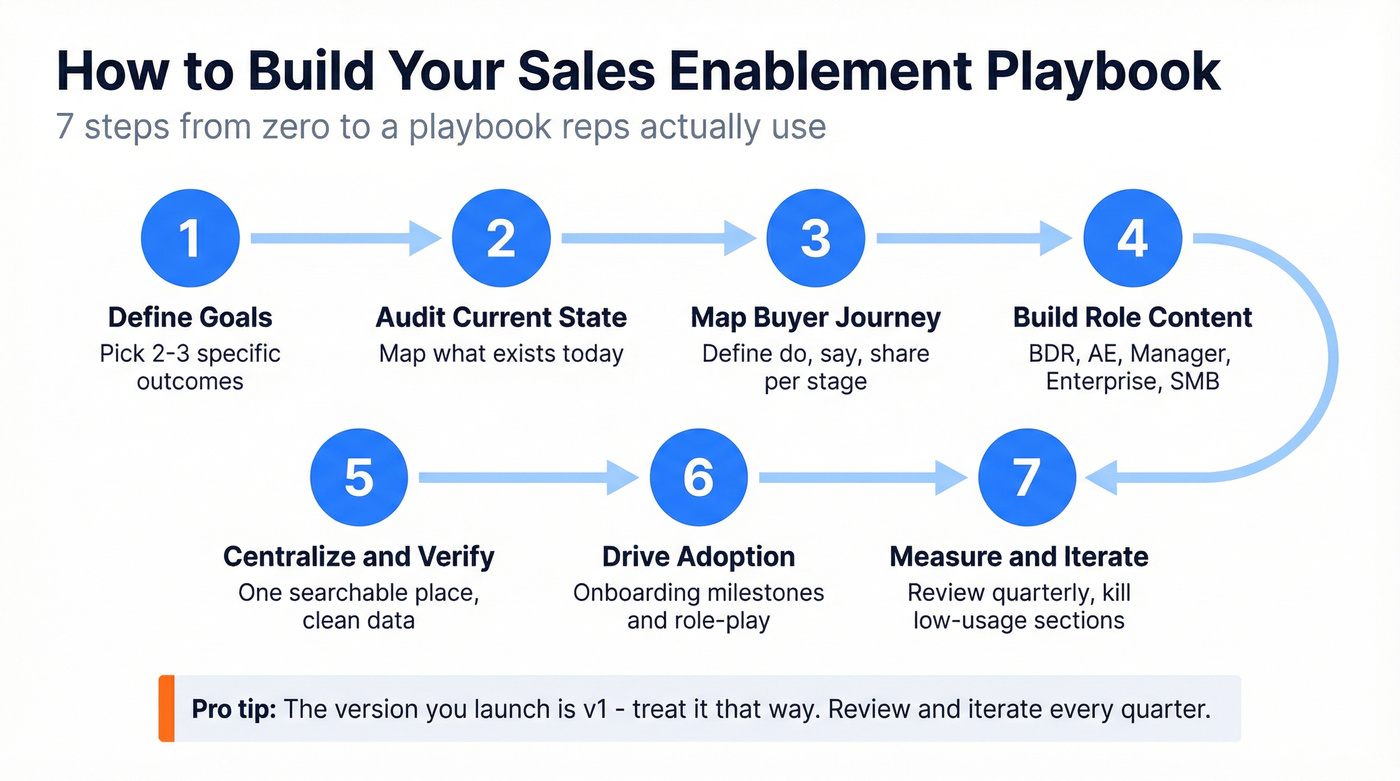 How to Build Your Sales Enablement Playbook

7 steps from zero to a playbook reps actually use

1

Define Goals

Pick 2-3 specific outcomes

2

Audit Current State

Map what exists today

3

Map Buyer Journey

Define do, say, share per stage

4

Build Role Content

BDR, AE, Manager, Enterprise, SMB

5

Centralize and Verify

One searchable place, clean data

6

Drive Adoption

Onboarding milestones and role-play

7

Measure and Iterate

Review quarterly, kill low-usage sections

Pro tip: The version you launch is v1 - treat it that way. Review and iterate every quarter.